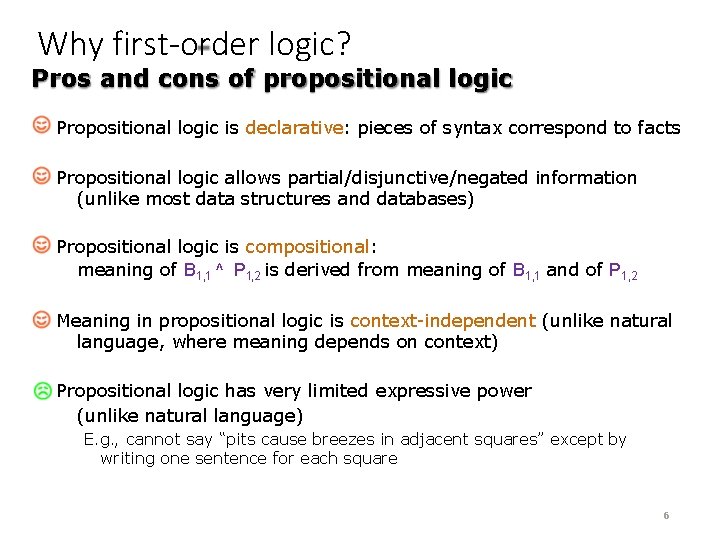 Why first-order logic?

Pros and cons of propositional logic

Propositional logic is declarative: pieces of syntax correspond to facts

Propositional logic allows partial/disjunctive/negated information (unlike most data structures and databases)

Propositional logic is compositional: meaning of $B_{1,1} \wedge P_{1,2}$ is derived from meaning of $B_{1,1}$ and of $P_{1,2}$

Meaning in propositional logic is context-independent (unlike natural language, where meaning depends on context)

Propositional logic has very limited expressive power (unlike natural language)

E.g., cannot say "pits cause breezes in adjacent squares" except by writing one sentence for each square

6